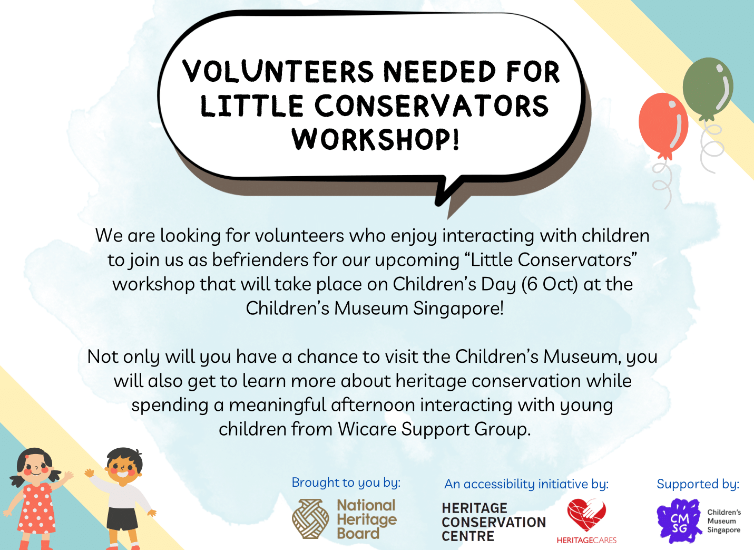 VOLUNTEERS NEEDED FOR LITTLE CONSERVATORS WORKSHOP!

We are looking for volunteers who enjoy interacting with children to join us as befrienders for our upcoming "Little Conservators" workshop that will take place on Children's Day (6 Oct) at the Children's Museum Singapore!

Not only will you have a chance to visit the Children's Museum, you will also get to learn more about heritage conservation while spending a meaningful afternoon interacting with young children from Wicare Support Group.

Brought to you by:
National Heritage Board

An accessibility initiative by:
HERITAGE CONSERVATION CENTRE
HERITAGECARES

Supported by:
CM SG
Children's Museum Singapore